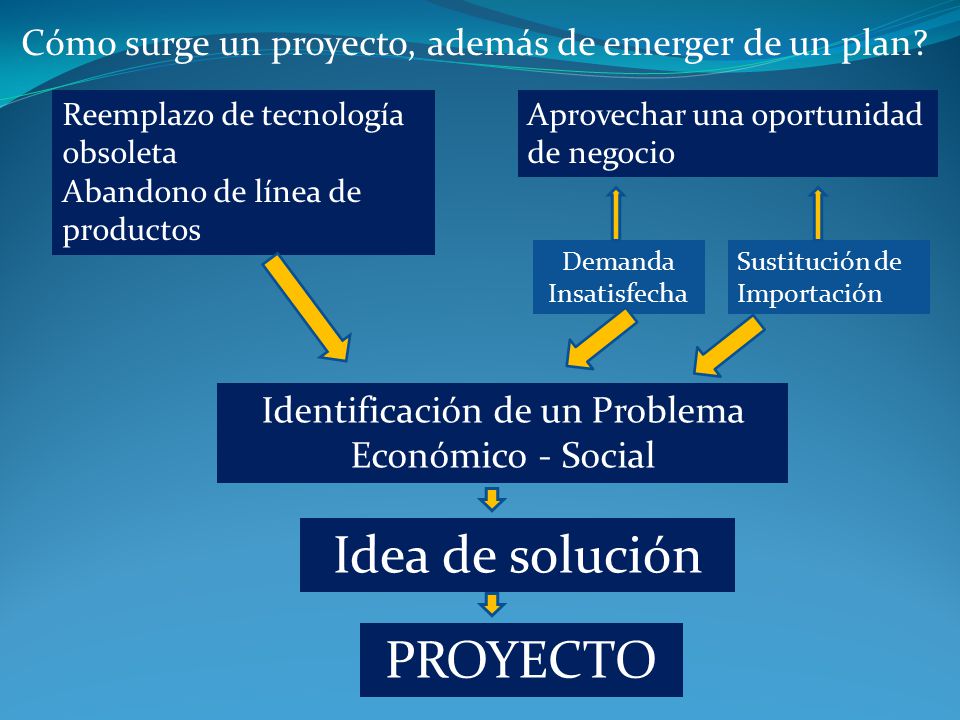 Cómo surge un proyecto, además de emerger de un plan?

Reemplazo de tecnología obsoleta
Abandono de línea de productos

Aprovechar una oportunidad de negocio

Demanda Insatisfecha

Sustitución de Importación

Identificación de un Problema Económico - Social

Idea de solución

PROYECTO